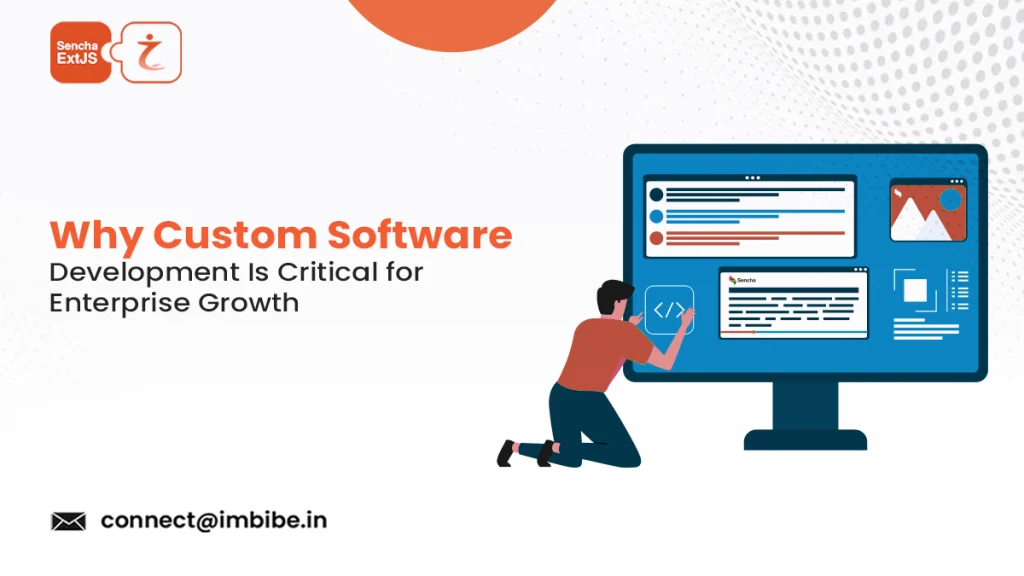 Sencha ExtJS

Why Custom Software Development Is Critical for Enterprise Growth

Sencha

</>

connect@imbibe.in